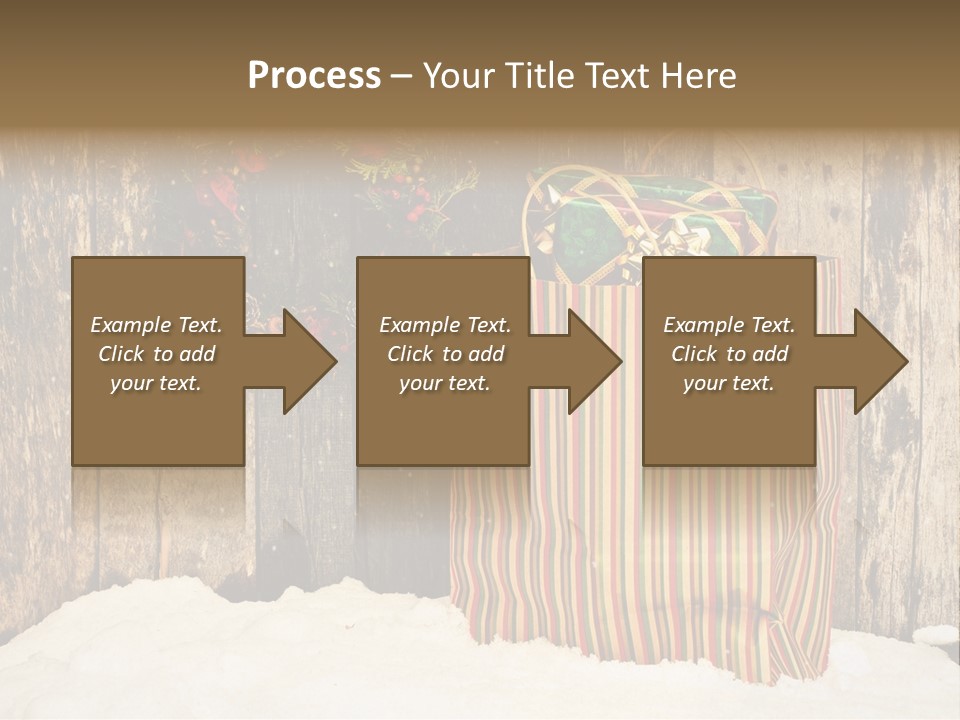 Process – Your Title Text Here

Example Text. Click to add your text.

Example Text. Click to add your text.

Example Text. Click to add your text.